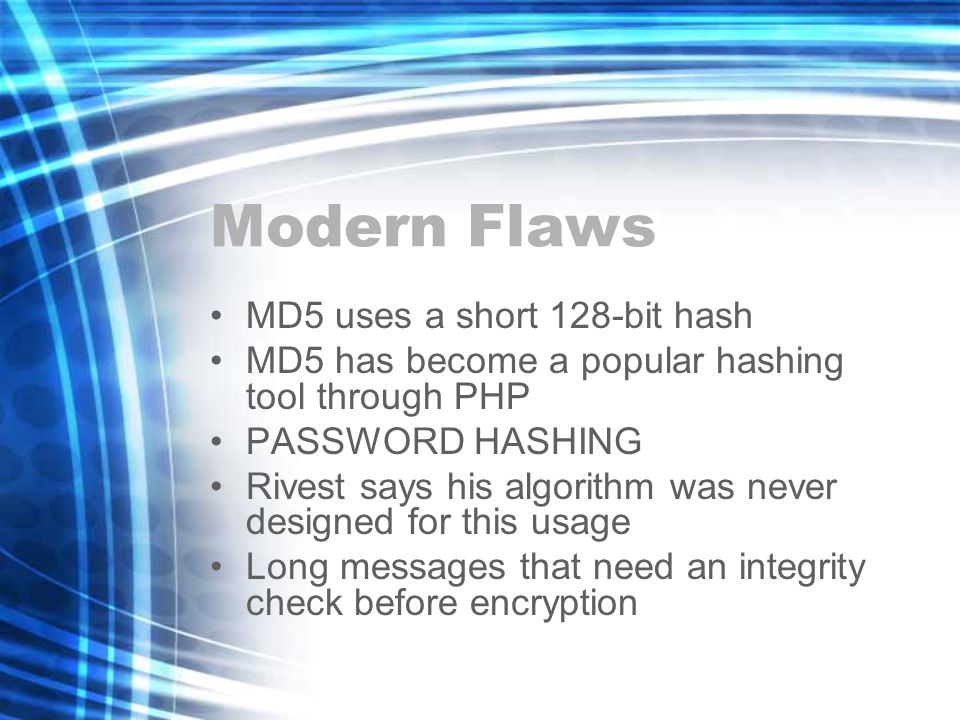 Modern Flaws

• MD5 uses a short 128-bit hash
• MD5 has become a popular hashing tool through PHP
• PASSWORD HASHING
• Rivest says his algorithm was never designed for this usage
• Long messages that need an integrity check before encryption